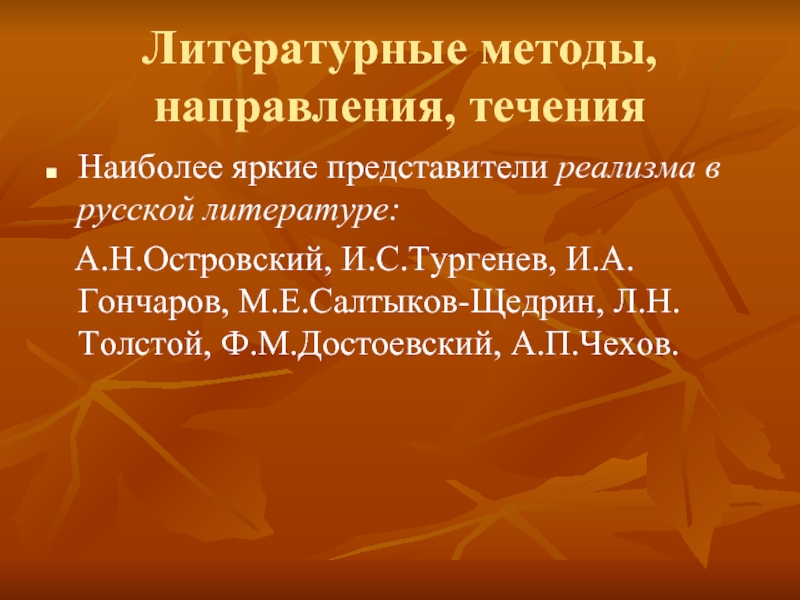 Литературные методы, направления, течения

Наиболее яркие представители реализма в русской литературе:

А.Н.Островский, И.С.Тургенев, И.А. Гончаров, М.Е.Салтыков-Щедрин, Л.Н. Толстой, Ф.М.Достоевский, А.П.Чехов.